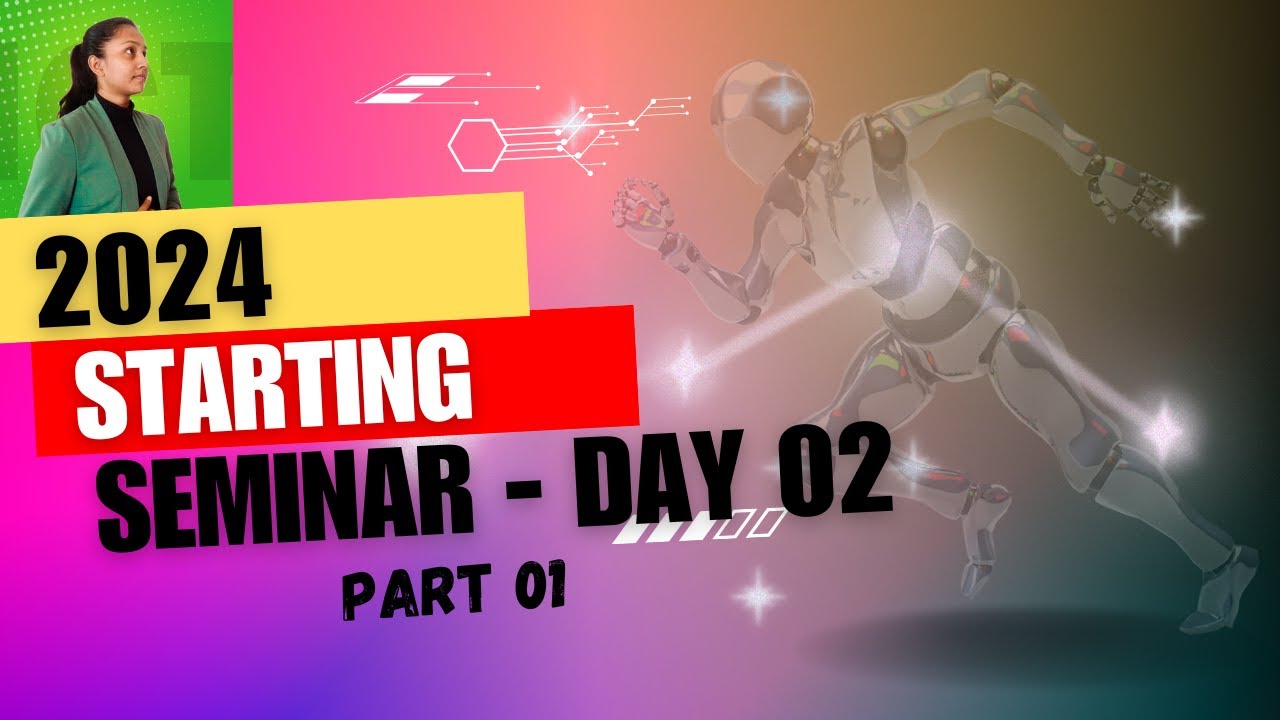 2024
STARTING
SEMINAR - DAY 02
PART 01